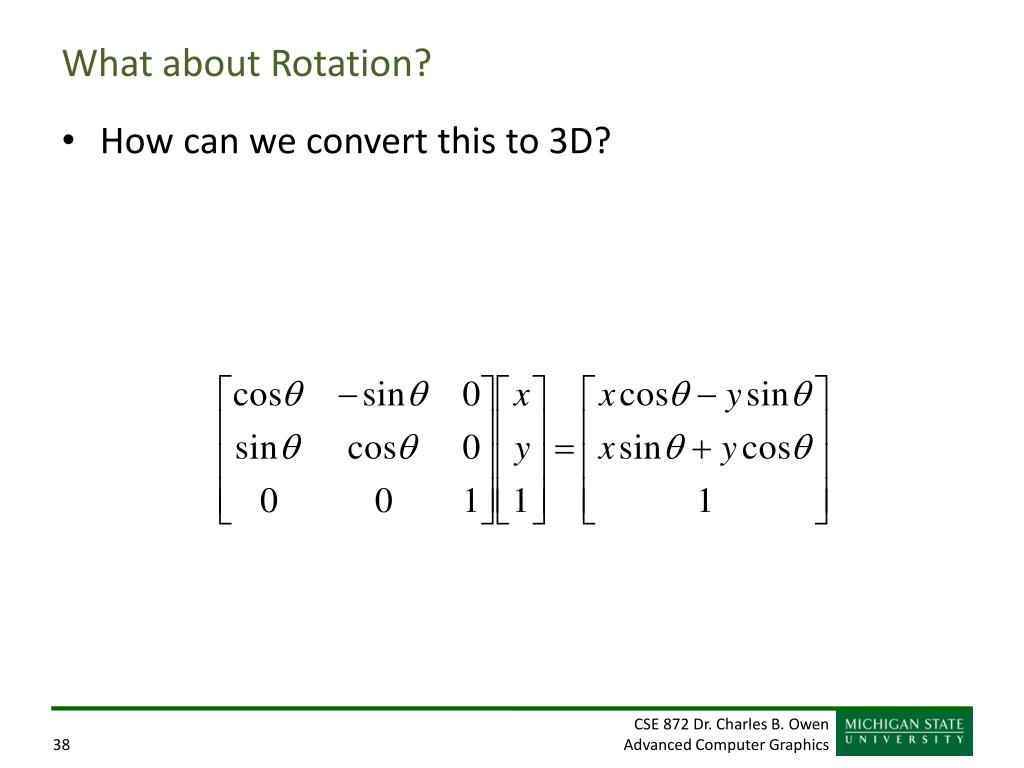 What about Rotation?

• How can we convert this to 3D?

$\begin{bmatrix} \cos\theta & -\sin\theta & 0 \\ \sin\theta & \cos\theta & 0 \\ 0 & 0 & 1 \end{bmatrix} \begin{bmatrix} x \\ y \\ 1 \end{bmatrix} = \begin{bmatrix} x\cos\theta - y\sin\theta \\ x\sin\theta + y\cos\theta \\ 1 \end{bmatrix}$

38

CSE 872 Dr. Charles B. Owen
Advanced Computer Graphics

MICHIGAN STATE
UNIVERSITY